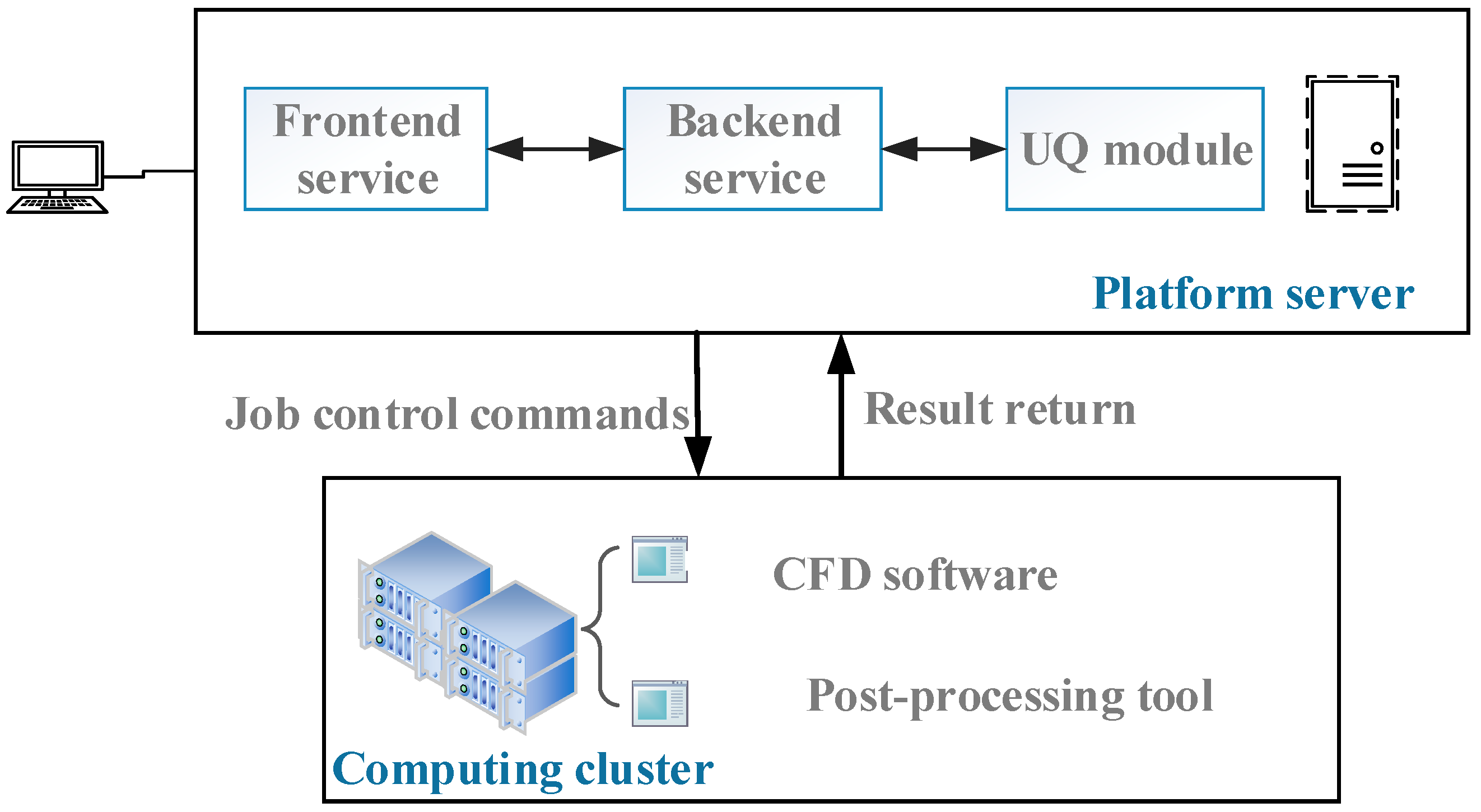 Frontend service

Backend service

UQ module

Platform server

Job control commands

Result return

CFD software

Post-processing tool

Computing cluster